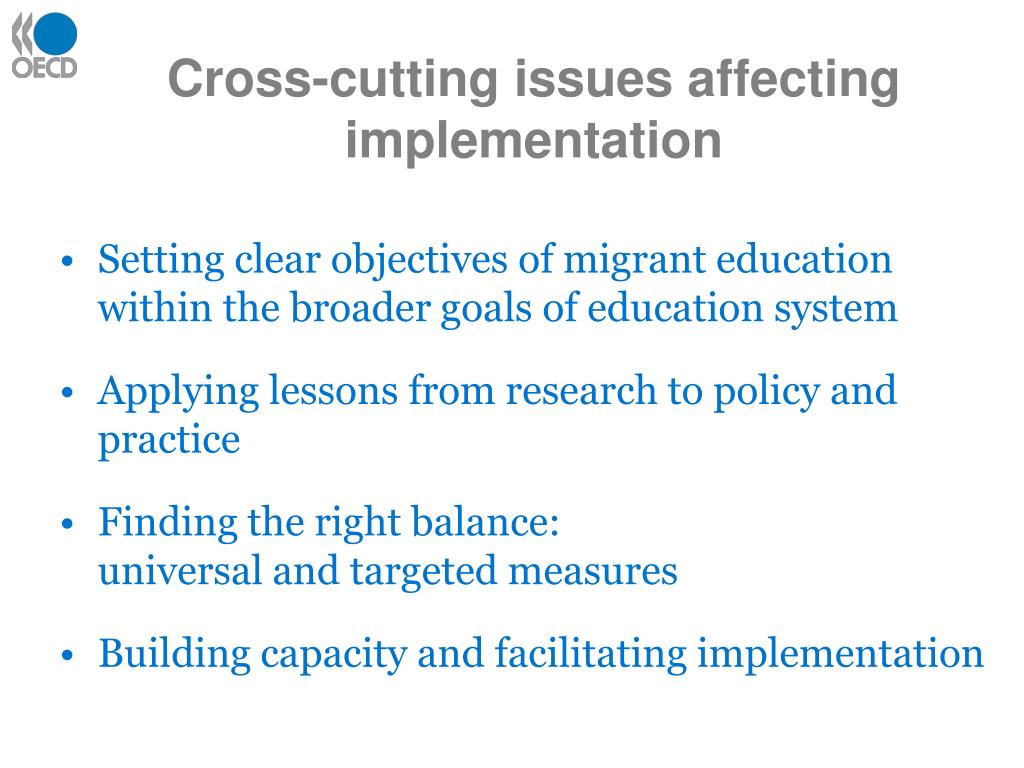 OECD

Cross-cutting issues affecting implementation

• Setting clear objectives of migrant education within the broader goals of education system

• Applying lessons from research to policy and practice

• Finding the right balance:
universal and targeted measures

• Building capacity and facilitating implementation